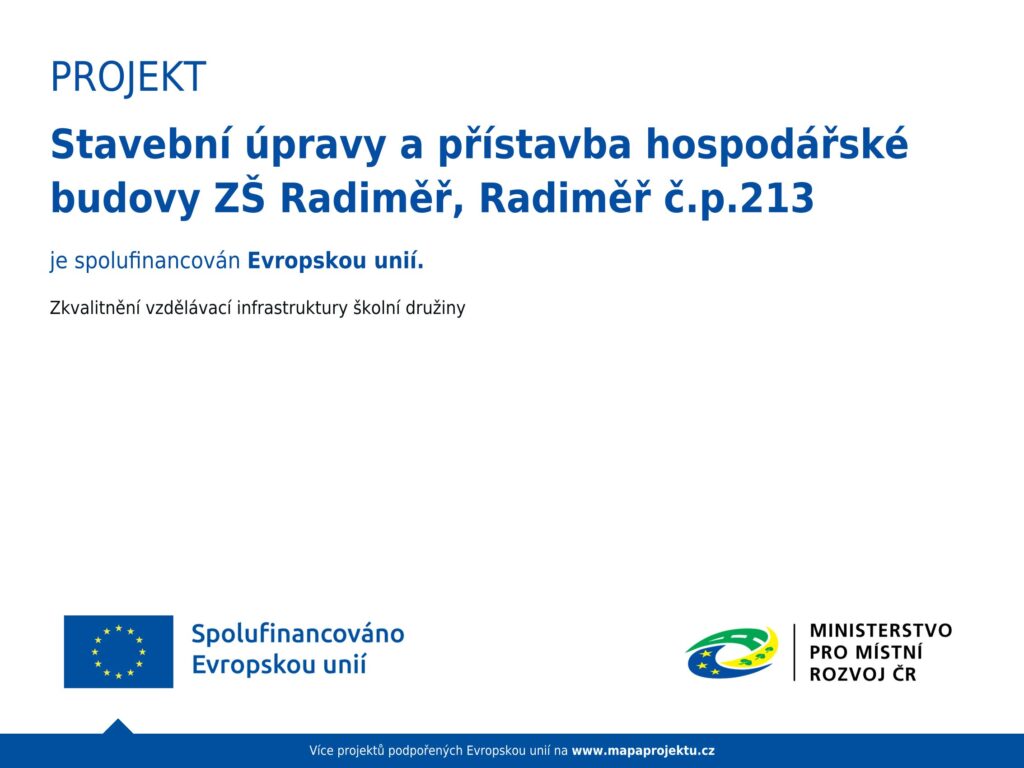 PROJEKT

Stavební úpravy a přístavba hospodářské budovy ZŠ Radiměř, Radiměř č.p.213

je spolufinancován Evropskou unií.

Zkvalitnění vzdělávací infrastruktury školní družiny

Spolufinancováno Evropskou unií

MINISTERSTVO PRO MÍSTNÍ ROZVOJ ČR

Více projektů podpořených Evropskou unií na www.mapaprojektu.cz